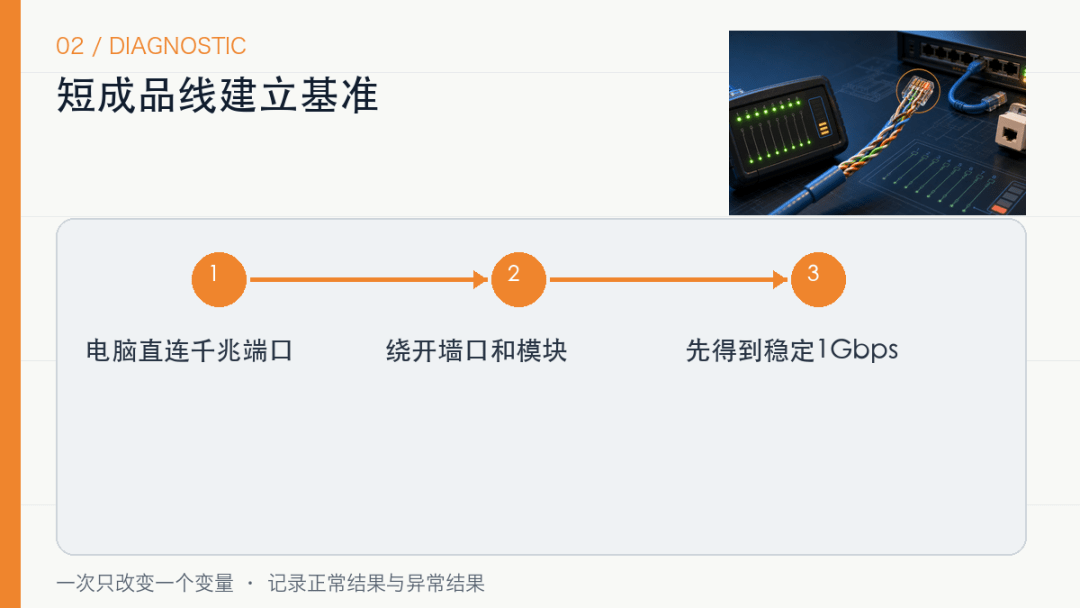 02 / DIAGNOSTIC

短成品线建立基准

1

电脑直连千兆端口

2

绕开墙口和模块

3

先得到稳定1Gbps

一次只改变一个变量 · 记录正常结果与异常结果